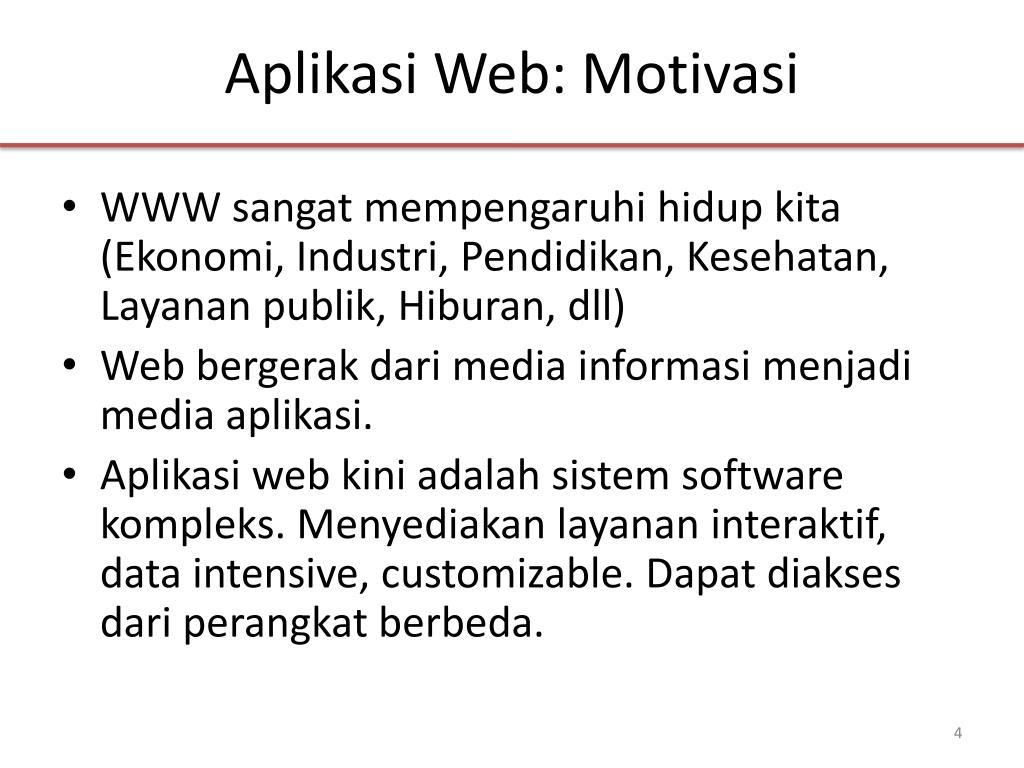 Aplikasi Web: Motivasi

• WWW sangat mempengaruhi hidup kita (Ekonomi, Industri, Pendidikan, Kesehatan, Layanan publik, Hiburan, dll)
• Web bergerak dari media informasi menjadi media aplikasi.
• Aplikasi web kini adalah sistem software kompleks. Menyediakan layanan interaktif, data intensive, customizable. Dapat diakses dari perangkat berbeda.

4